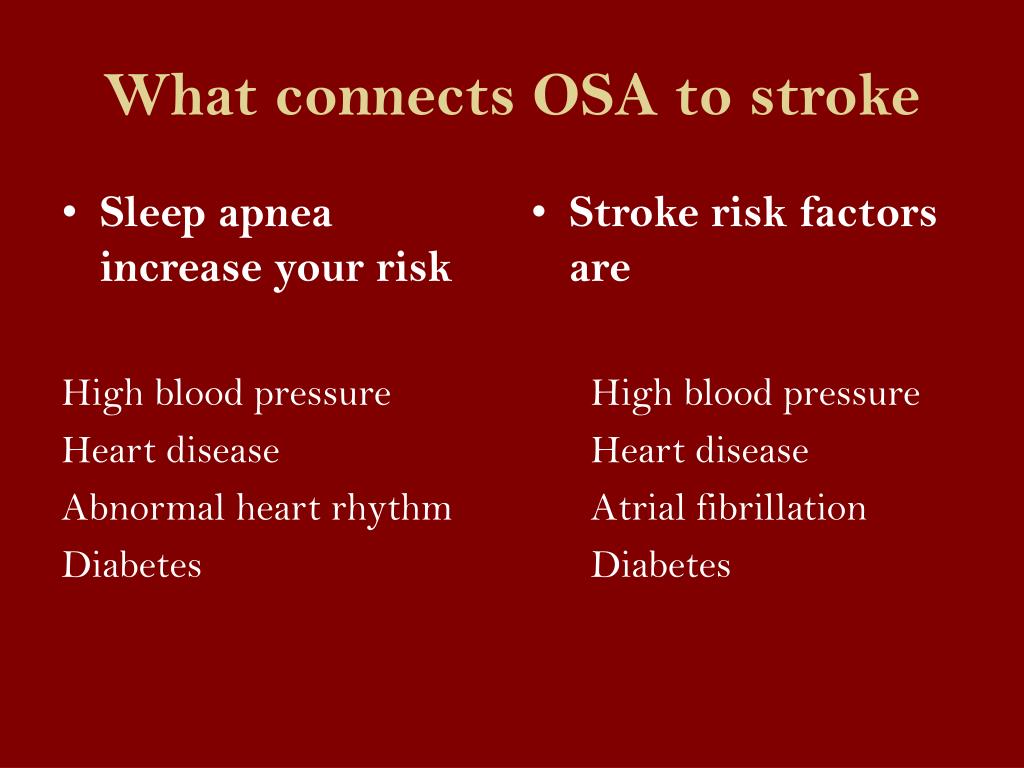 What connects OSA to stroke

• Sleep apnea increase your risk

High blood pressure
Heart disease
Abnormal heart rhythm
Diabetes

• Stroke risk factors are

High blood pressure
Heart disease
Atrial fibrillation
Diabetes